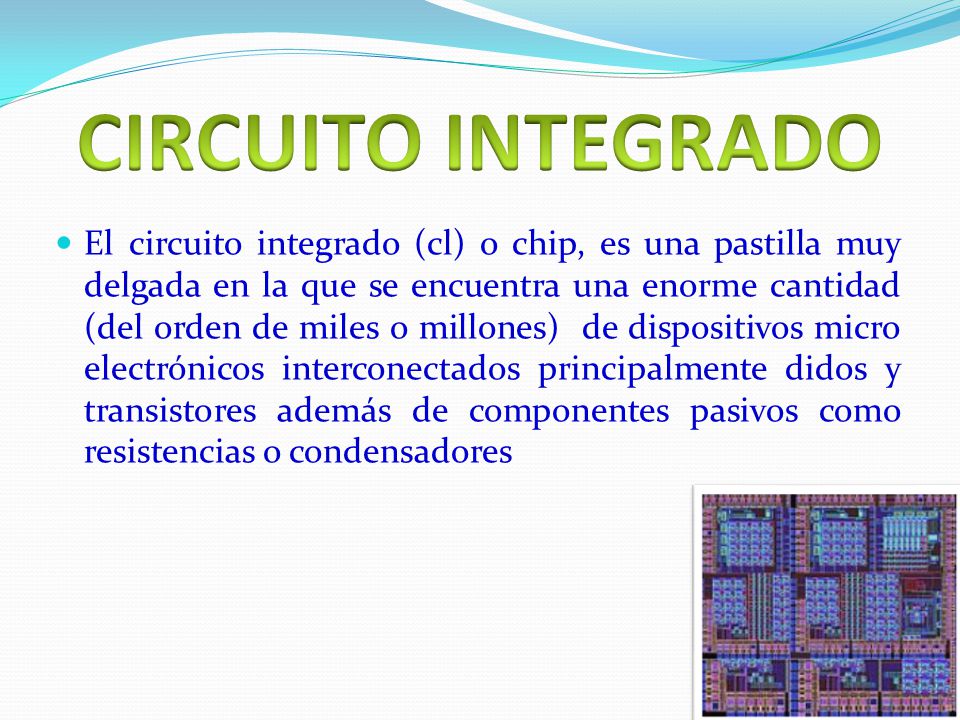 CIRCUITO INTEGRADO

El circuito integrado (cl) o chip, es una pastilla muy delgada en la que se encuentra una enorme cantidad (del orden de miles o millones) de dispositivos micro electrónicos interconectados principalmente didos y transistores además de componentes pasivos como resistencias o condensadores